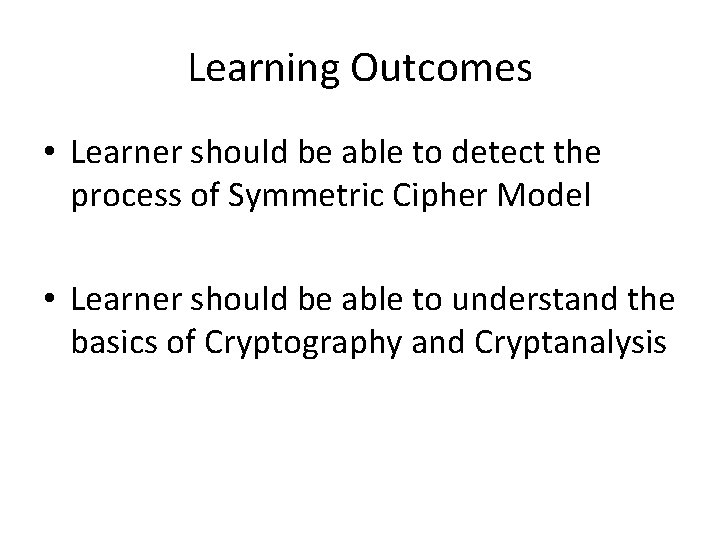 Learning Outcomes

• Learner should be able to detect the process of Symmetric Cipher Model

• Learner should be able to understand the basics of Cryptography and Cryptanalysis